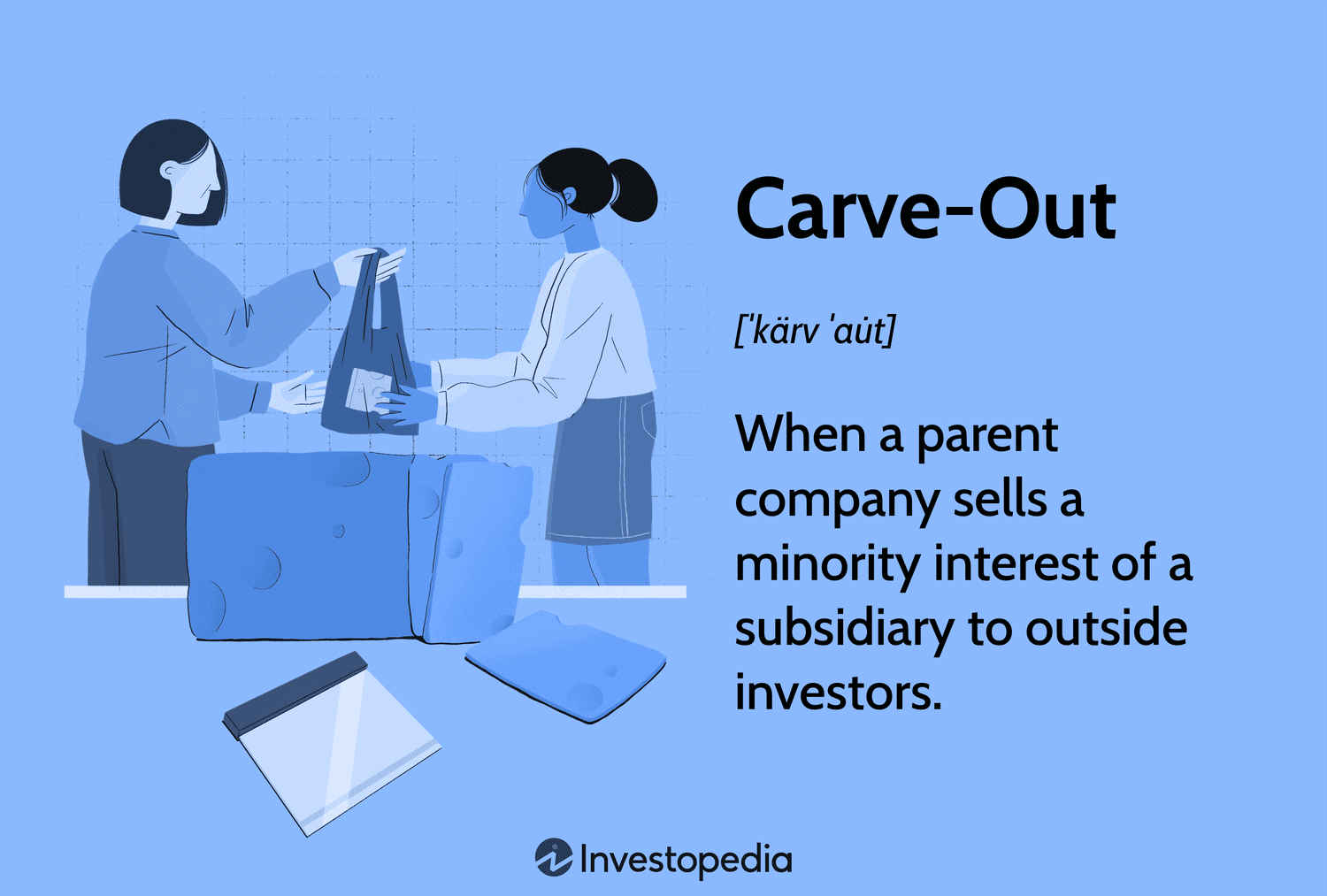 Carve-Out

[ˈkärv ˈau̇t]

When a parent company sells a minority interest of a subsidiary to outside investors.

Investopedia